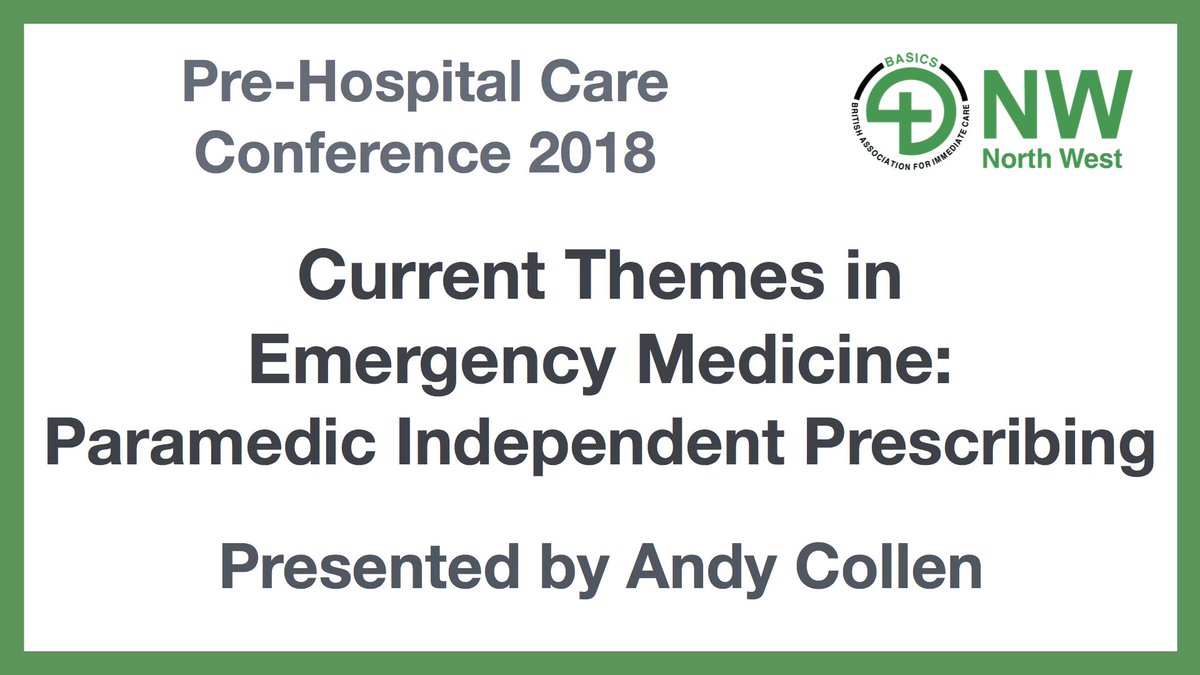 Pre-Hospital Care Conference 2018

BASICS
BRITISH ASSOCIATION FOR IMMEDIATE CARE
NW
North West

Current Themes in Emergency Medicine: Paramedic Independent Prescribing

Presented by Andy Collen